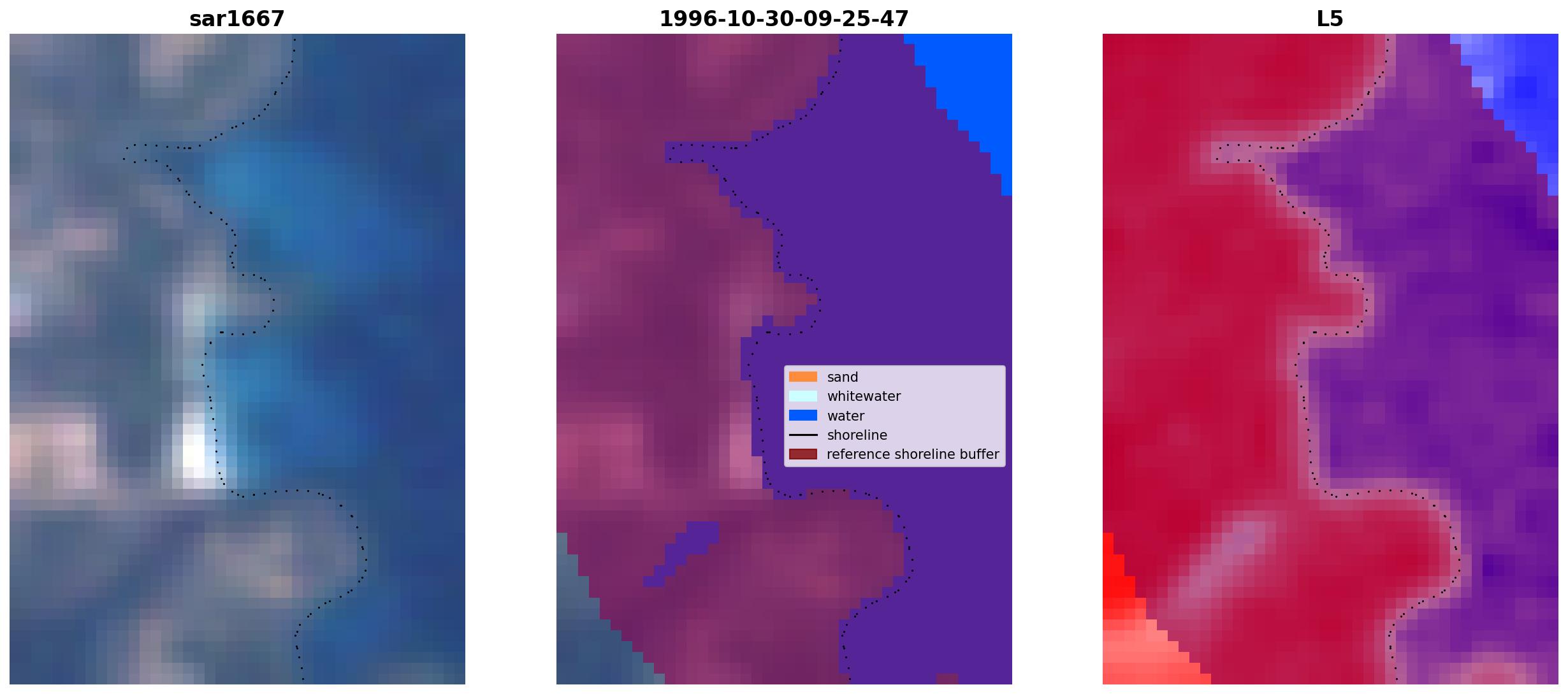 sar1667

1996-10-30-09-25-47

L5

sand
whitewater
water
shoreline
reference shoreline buffer